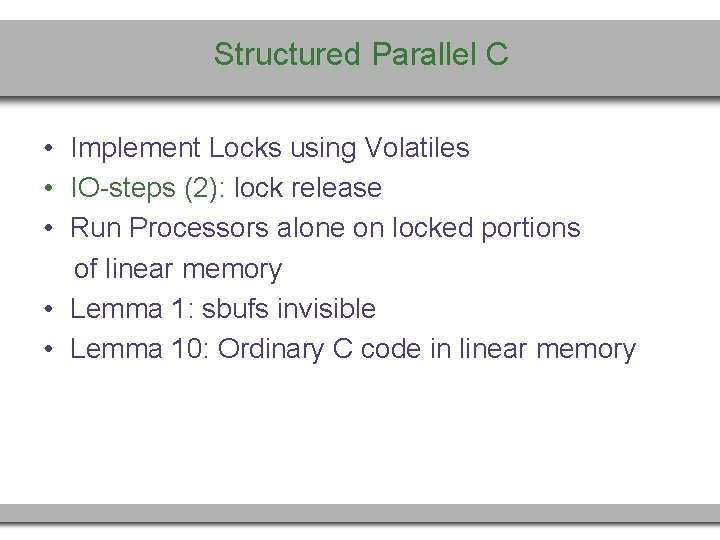 Structured Parallel C

• Implement Locks using Volatiles
• IO-steps (2): lock release
• Run Processors alone on locked portions of linear memory
• Lemma 1: sbufs invisible
• Lemma 10: Ordinary C code in linear memory